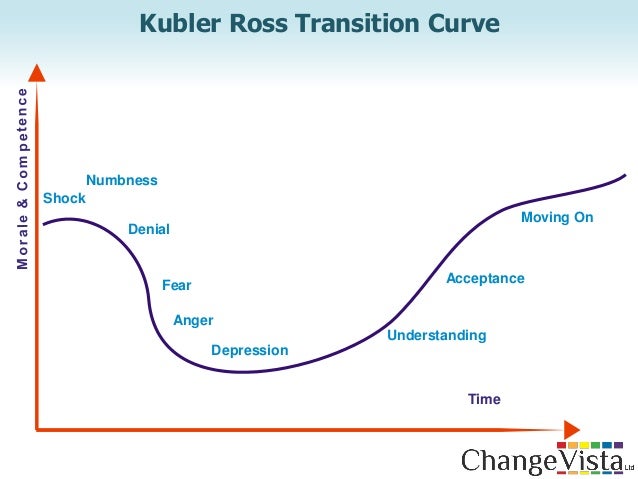 Kubler Ross Transition Curve

Morale & Competence

Shock
Numbness
Denial
Fear
Anger
Depression
Understanding
Acceptance
Moving On

Time

ChangeVista Ltd